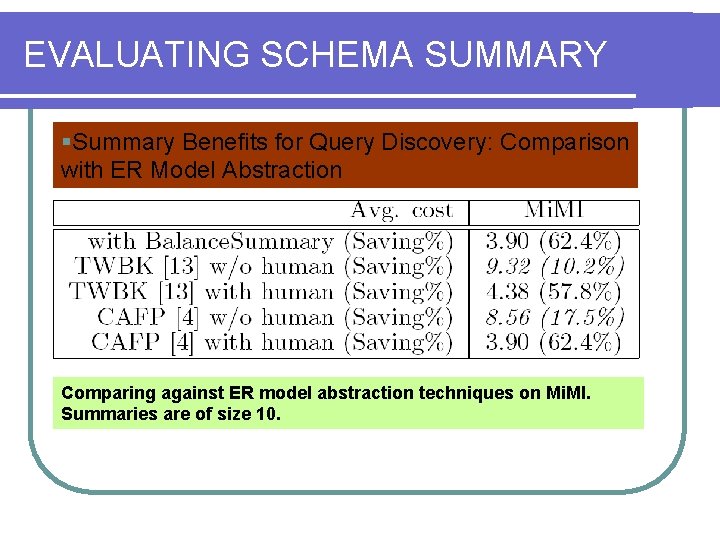 EVALUATING SCHEMA SUMMARY

▪Summary Benefits for Query Discovery: Comparison with ER Model Abstraction

| Avg. cost | MiMI |
|---|---|
| with BalanceSummary (Saving%) | 3.90 (62.4%) |
| TWBK [13] w/o human (Saving%) | 9.32 (10.2%) |
| TWBK [13] with human (Saving%) | 4.38 (57.8%) |
| CAFP [4] w/o human (Saving%) | 8.56 (17.5%) |
| CAFP [4] with human (Saving%) | 3.90 (62.4%) |

Comparing against ER model abstraction techniques on MiMI. Summaries are of size 10.